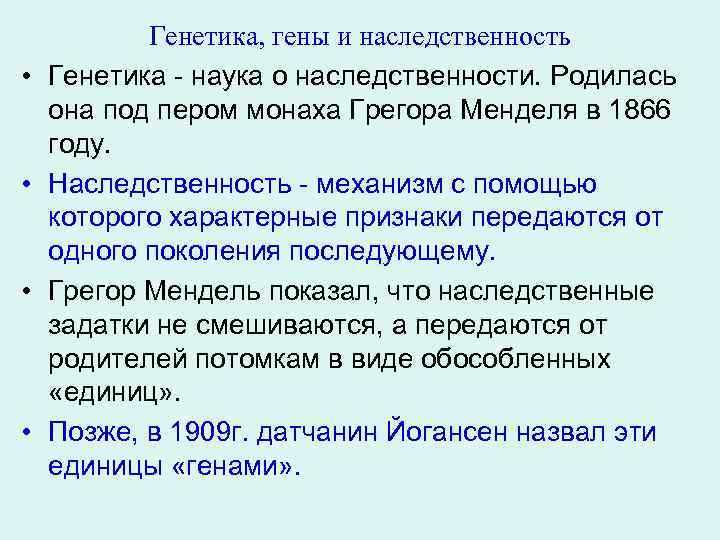 Генетика, гены и наследственность

• Генетика - наука о наследственности. Родилась она под пером монаха Грегора Менделя в 1866 году.

• Наследственность - механизм с помощью которого характерные признаки передаются от одного поколения последующему.

• Грегор Мендель показал, что наследственные задатки не смешиваются, а передаются от родителей потомкам в виде обособленных «единиц».

• Позже, в 1909г. датчанин Йогансен назвал эти единицы «генами».